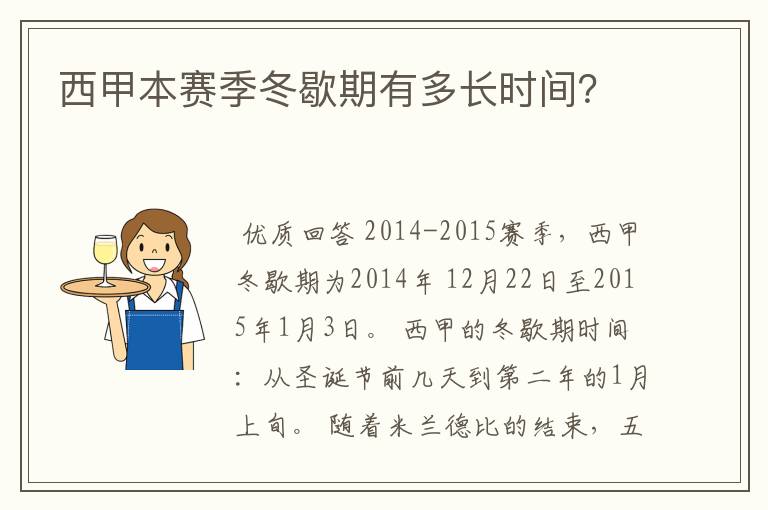 西甲本赛季冬歇期有多长时间？

优质回答 2014-2015赛季，西甲冬歇期为2014年 12月22日至2015年1月3日。 西甲的冬歇期时间：从圣诞节前几天到第二年的1月上旬。 随着米兰德比的结束，五